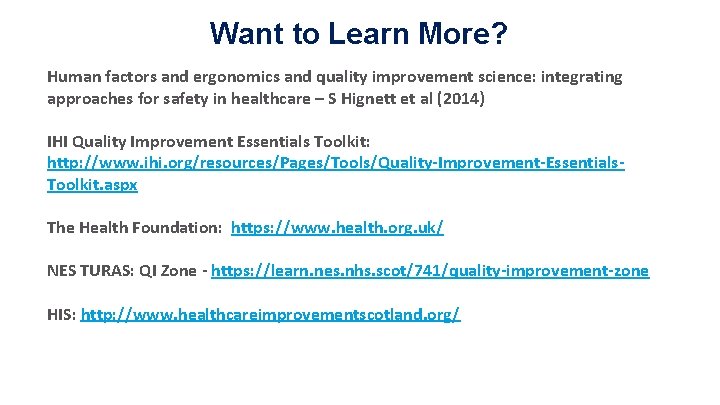 Want to Learn More?

Human factors and ergonomics and quality improvement science: integrating approaches for safety in healthcare – S Hignett et al (2014)

IHI Quality Improvement Essentials Toolkit: http://www.ihi.org/resources/Pages/Tools/Quality-Improvement-Essentials-Toolkit.aspx

The Health Foundation: https://www.health.org.uk/

NES TURAS: QI Zone - https://learn.nes.nhs.scot/741/quality-improvement-zone

HIS: http://www.healthcareimprovementscotland.org/